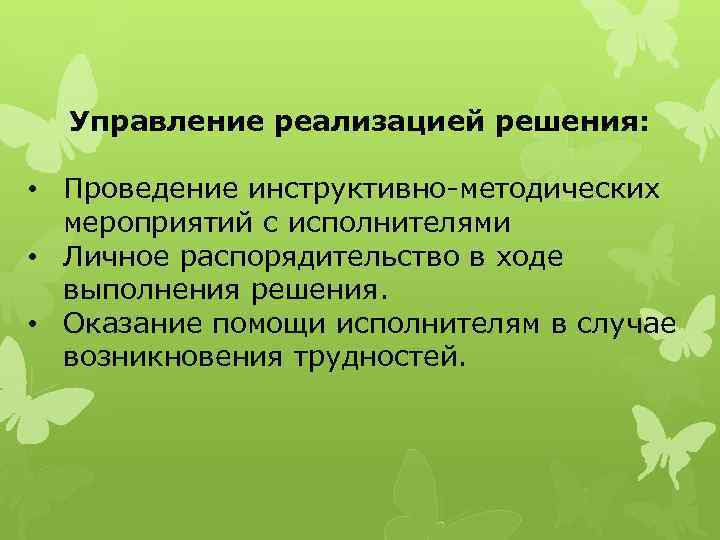 Управление реализацией решения:

• Проведение инструктивно-методических мероприятий с исполнителями
• Личное распорядительство в ходе выполнения решения.
• Оказание помощи исполнителям в случае возникновения трудностей.